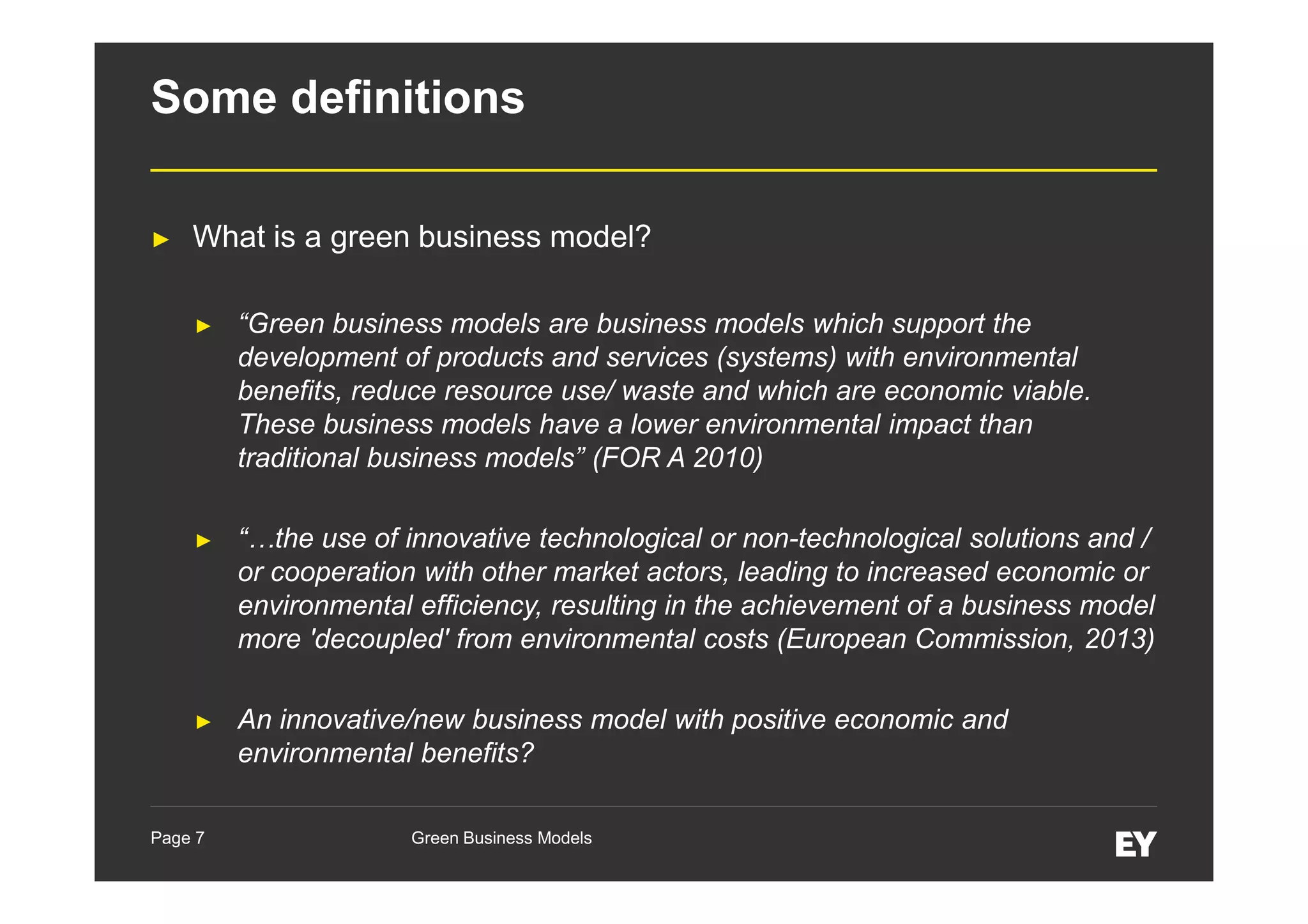 Some definitions

► What is a green business model?

► “Green business models are business models which support the development of products and services (systems) with environmental benefits, reduce resource use/ waste and which are economic viable. These business models have a lower environmental impact than traditional business models” (FOR A 2010)

► “…the use of innovative technological or non-technological solutions and / or cooperation with other market actors, leading to increased economic or environmental efficiency, resulting in the achievement of a business model more 'decoupled' from environmental costs (European Commission, 2013)

► An innovative/new business model with positive economic and environmental benefits?

Page 7

Green Business Models

EY